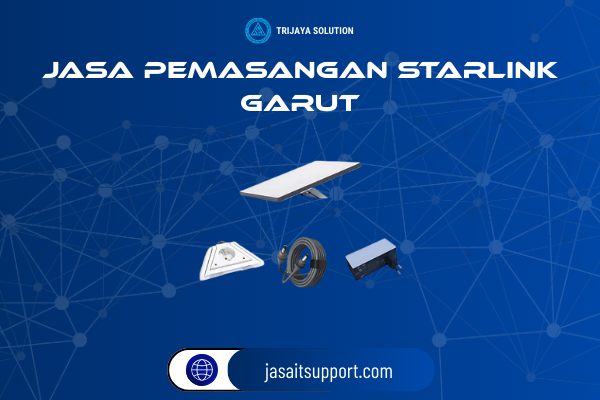 TRIJAYA SOLUTION

JASA PEMASANGAN STARLINK GARUT

jasaitsupport.com